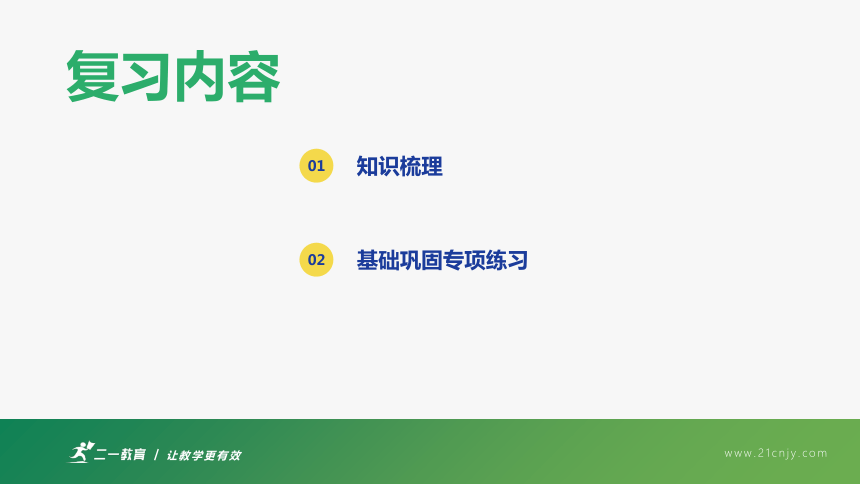 复习内容

01 知识梳理

02 基础巩固专项练习

二一教育 / 让教学更有效

www.21cnjy.com